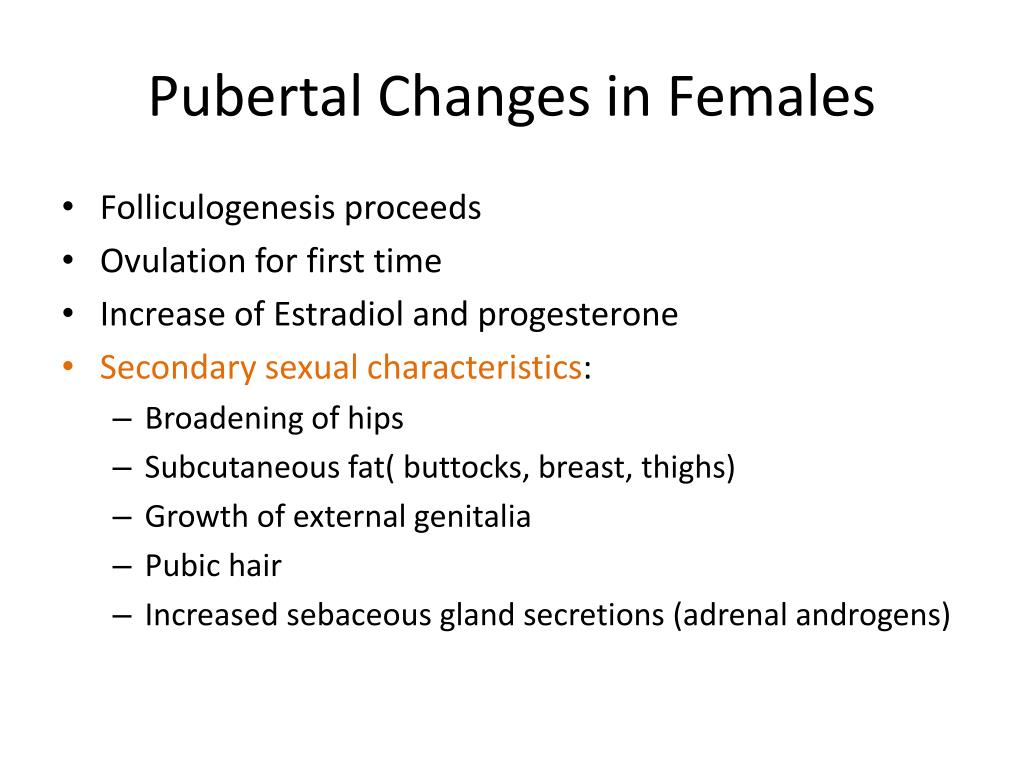 Pubertal Changes in Females

• Folliculogenesis proceeds
• Ovulation for first time
• Increase of Estradiol and progesterone
• Secondary sexual characteristics:
– Broadening of hips
– Subcutaneous fat( buttocks, breast, thighs)
– Growth of external genitalia
– Pubic hair
– Increased sebaceous gland secretions (adrenal androgens)